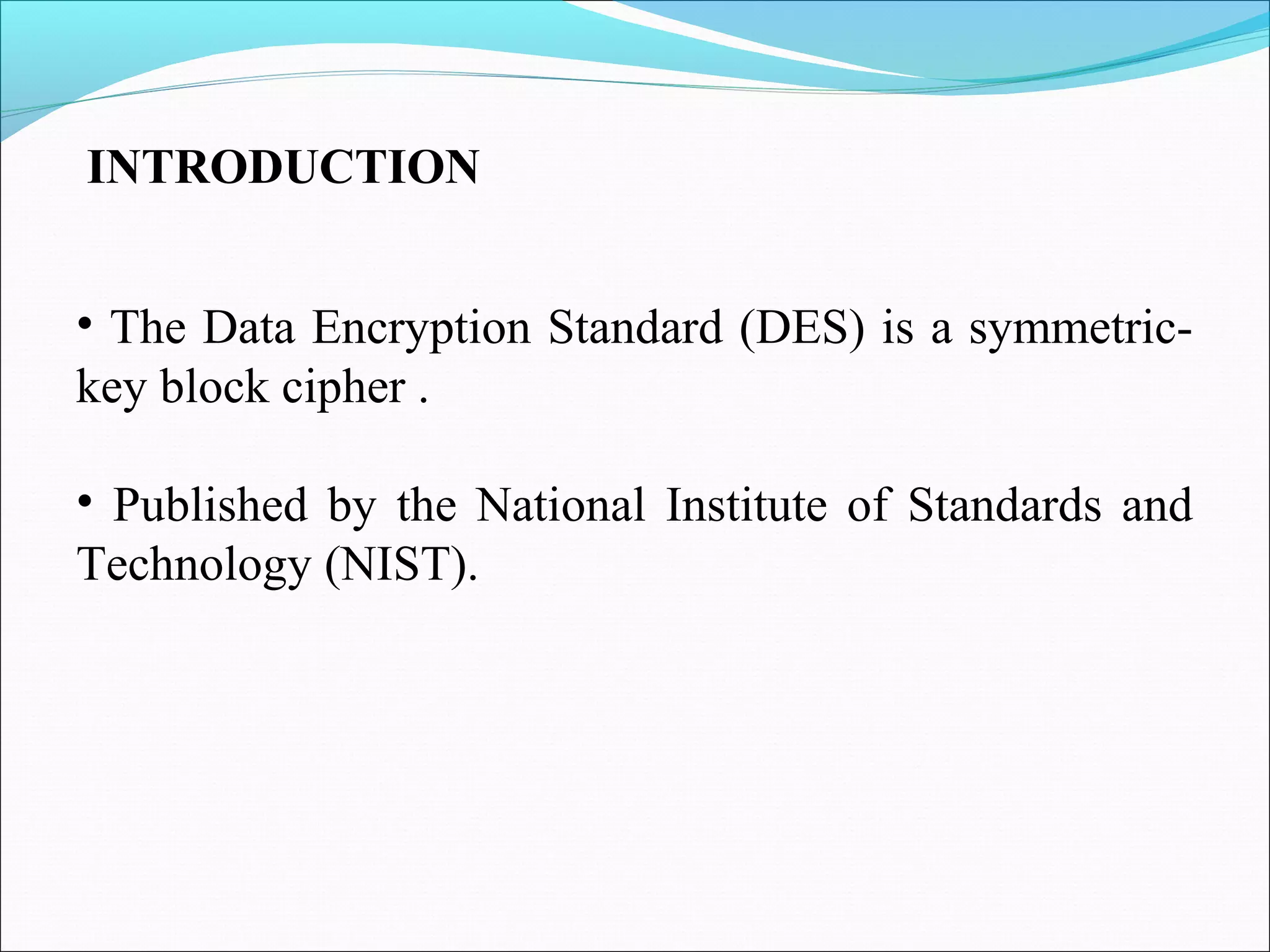 INTRODUCTION

• The Data Encryption Standard (DES) is a symmetric-key block cipher .

• Published by the National Institute of Standards and Technology (NIST).